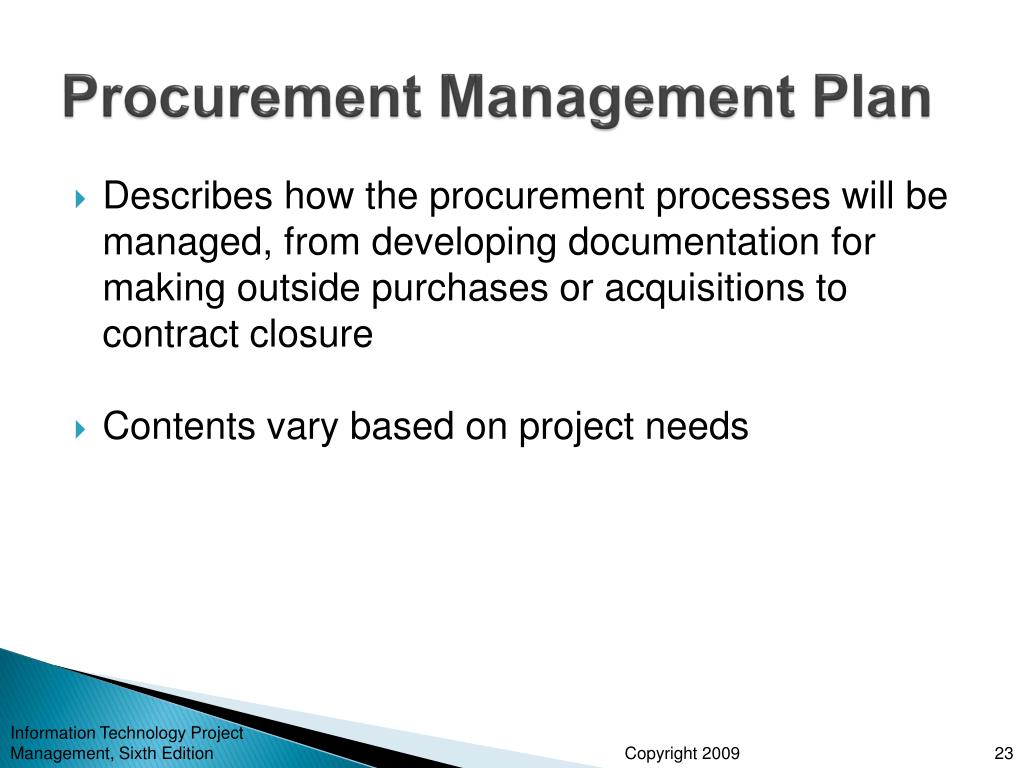 Procurement Management Plan

Describes how the procurement processes will be managed, from developing documentation for making outside purchases or acquisitions to contract closure

Contents vary based on project needs

Information Technology Project Management, Sixth Edition

Copyright 2009

23